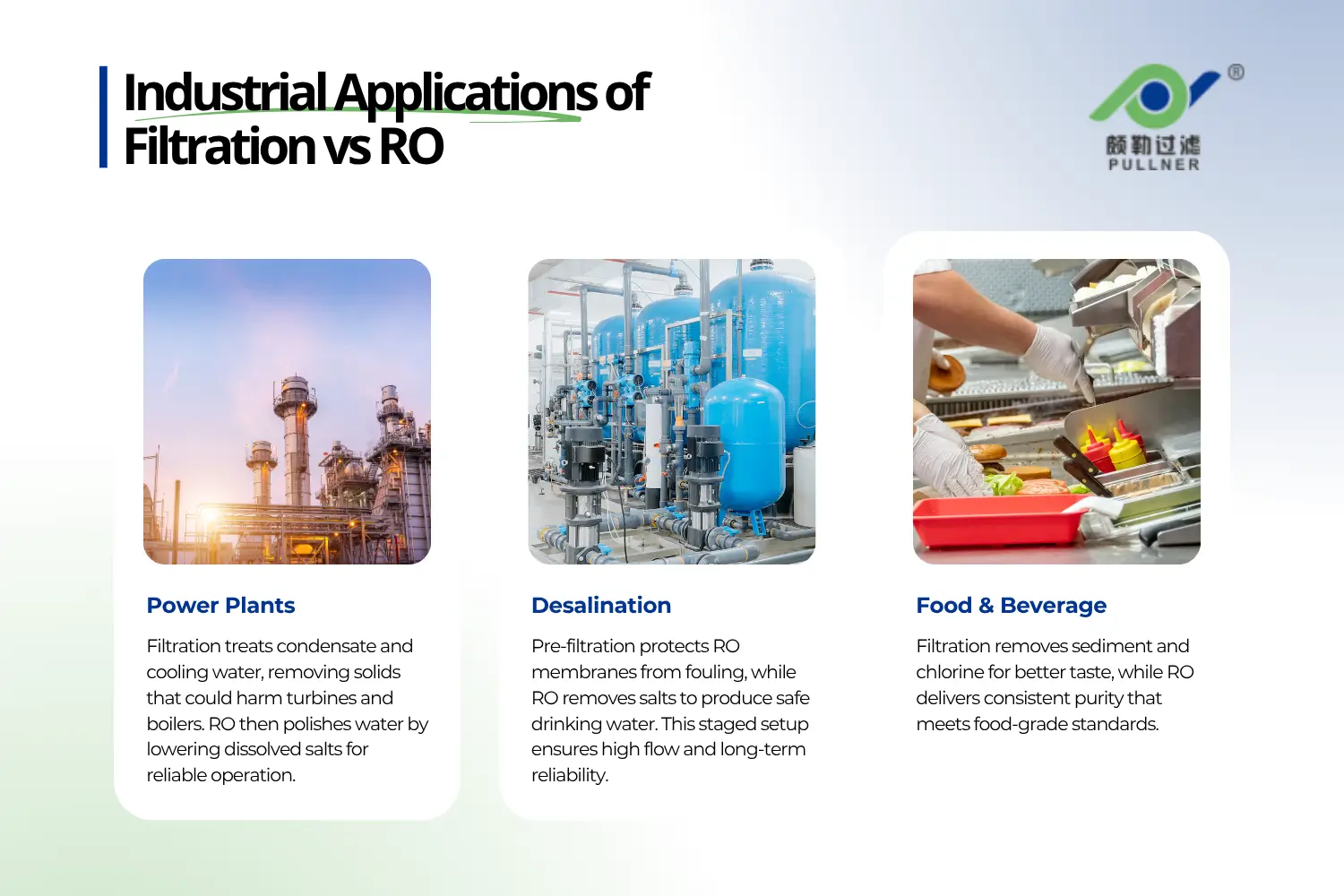 Industrial Applications of Filtration vs RO

®
颇勒过滤
PULLNER

Power Plants

Filtration treats condensate and cooling water, removing solids that could harm turbines and boilers. RO then polishes water by lowering dissolved salts for reliable operation.

Desalination

Pre-filtration protects RO membranes from fouling, while RO removes salts to produce safe drinking water. This staged setup ensures high flow and long-term reliability.

Food & Beverage

Filtration removes sediment and chlorine for better taste, while RO delivers consistent purity that meets food-grade standards.